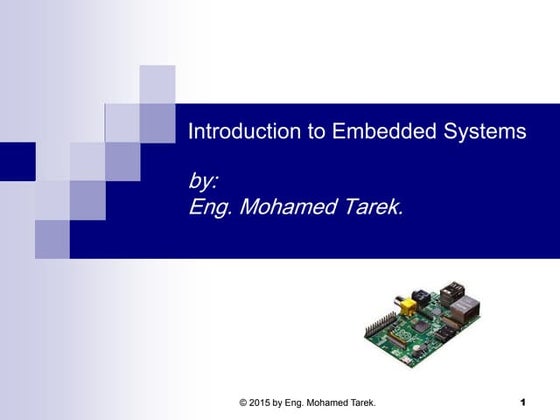 Introduction to Embedded Systems

by:
Eng. Mohamed Tarek.

© 2015 by Eng. Mohamed Tarek.

1